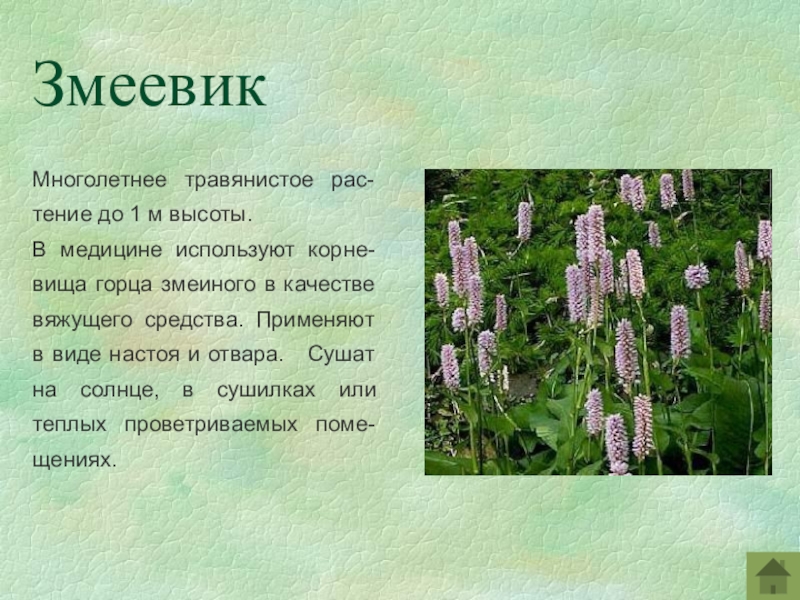 Змеевик

Многолетнее травянистое растение до 1 м высоты.

В медицине используют корневища горца змеиного в качестве вяжущего средства. Применяют в виде настоя и отвара. Сушат на солнце, в сушилках или теплых проветриваемых помещениях.